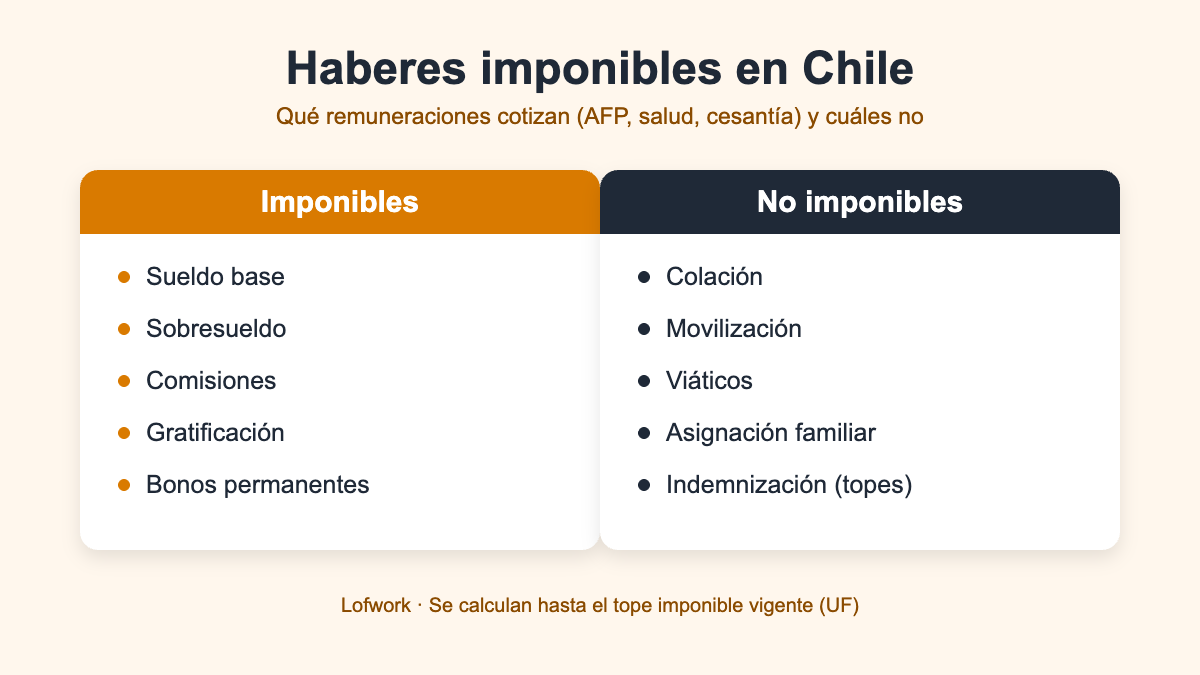 Haberes imponibles en Chile

Qué remuneraciones cotizan (AFP, salud, cesantía) y cuáles no

Imponibles

- Sueldo base
- Sobresueldo
- Comisiones
- Gratificación
- Bonos permanentes

No imponibles

- Colación
- Movilización
- Viáticos
- Asignación familiar
- Indemnización (topes)

Lofwork · Se calculan hasta el tope imponible vigente (UF)